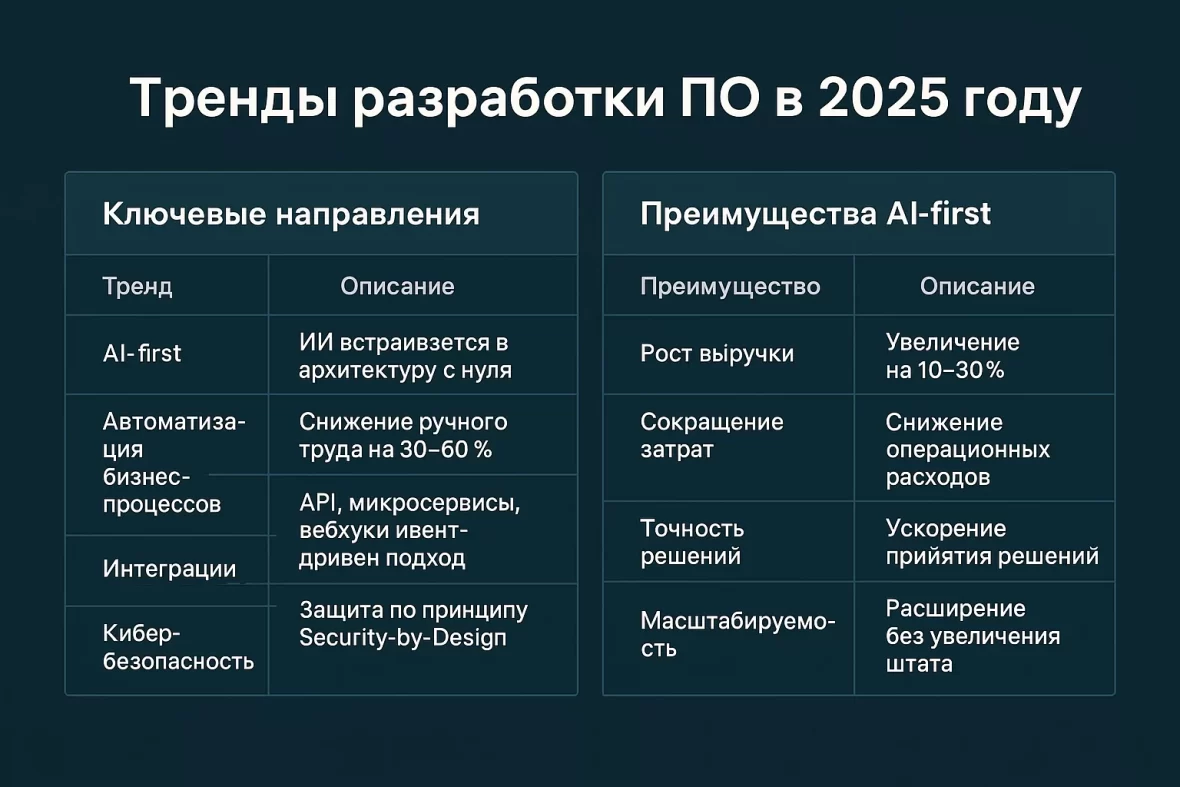 Тренды разработки ПО в 2025 году

Ключевые направления

| Тренд | Описание |
|---|---|
| AI-first | ИИ встраивзется в архитектуру с нуля |
| Автоматизация бизнес-процессов | Снижение ручного труда на 30–60 % |
| Интеграции | API, микросервисы, вебхуки ивент-дривен подход |
| Кибер-безопасность | Защита по принципу Security-by-Design |

Преимущества AI-first

| Преимущество | Описание |
|---|---|
| Рост выручки | Увеличение на 10–30 % |
| Сокращение затрат | Снижение операционных расходов |
| Точность решений | Ускорение прийятия решений |
| Масштабируемость | Расширение без увеличения штата |